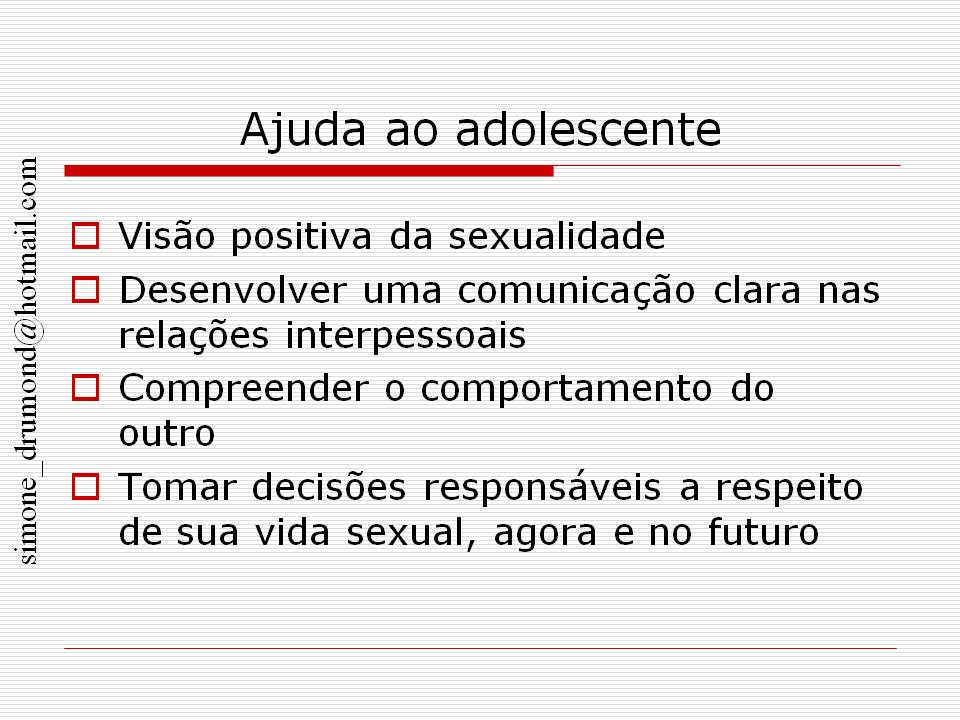 simone_drumond@hotmail.com

Ajuda ao adolescente

Visão positiva da sexualidade

Desenvolver uma comunicação clara nas relações interpessoais

Compreender o comportamento do outro

Tomar decisões responsáveis a respeito de sua vida sexual, agora e no futuro